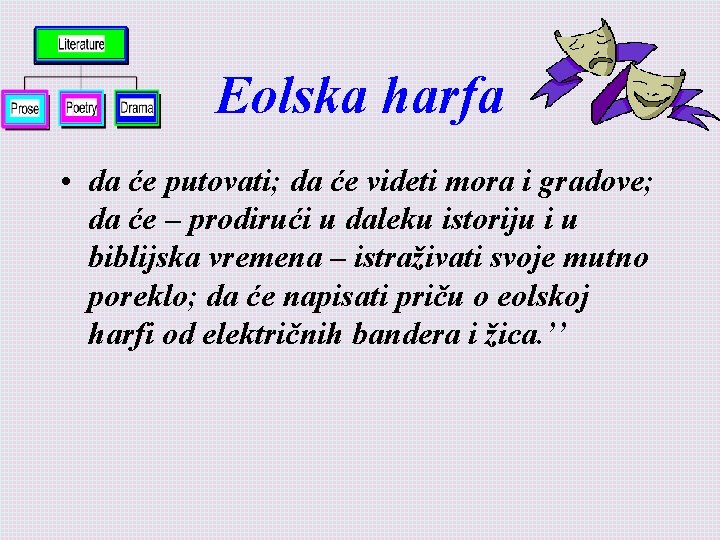 Literature

Prose

Poetry

Drama

Eolska harfa

• da će putovati; da će videti mora i gradove; da će – prodirući u daleku istoriju i u biblijska vremena – istraživati svoje mutno poreklo; da će napisati priču o eolskoj harfi od električnih bandera i žica.’’